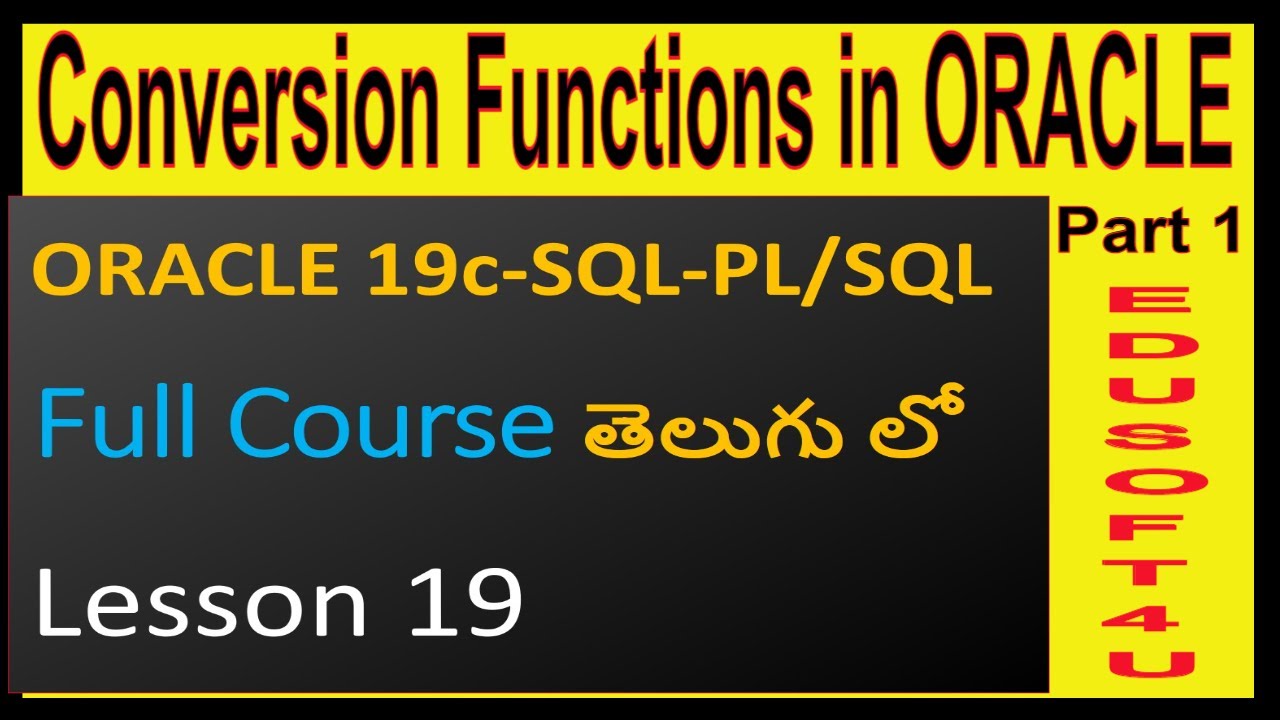 Conversion Functions in ORACLE

ORACLE 19c-SQL-PL/SQL

Full Course తెలుగు లో

Lesson 19

Part 1

EDUSOFT4U